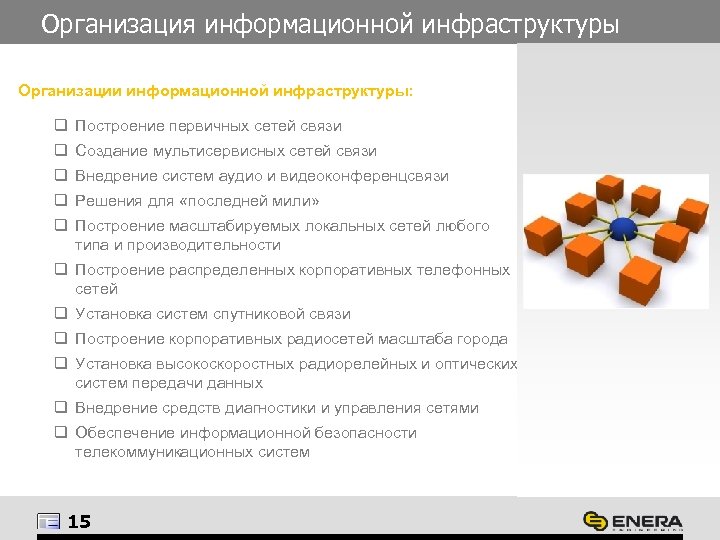 Организация информационной инфраструктуры

Организации информационной инфраструктуры:

❑ Построение первичных сетей связи
❑ Создание мультисервисных сетей связи
❑ Внедрение систем аудио и видеоконференцсвязи
❑ Решения для «последней мили»
❑ Построение масштабируемых локальных сетей любого типа и производительности
❑ Построение распределенных корпоративных телефонных сетей
❑ Установка систем спутниковой связи
❑ Построение корпоративных радиосетей масштаба города
❑ Установка высокоскоростных радиорелейных и оптических систем передачи данных
❑ Внедрение средств диагностики и управления сетями
❑ Обеспечение информационной безопасности телекоммуникационных систем

15

ENERA